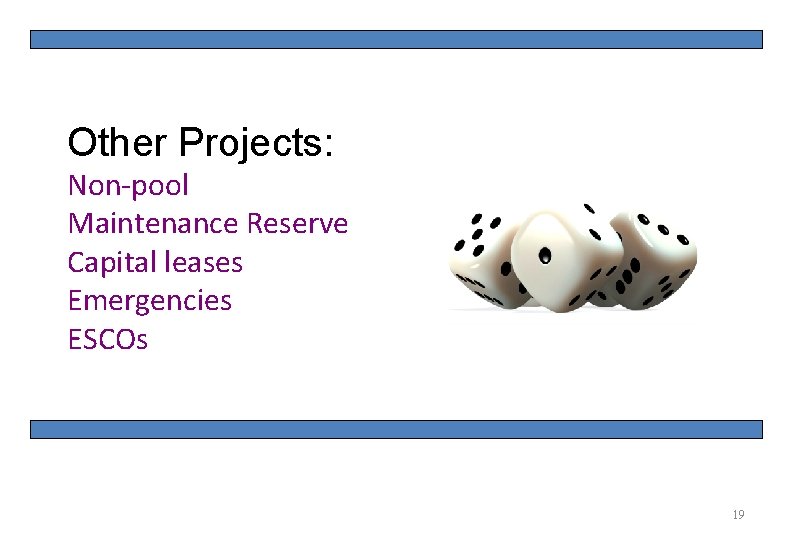 Other Projects:

Non-pool
Maintenance Reserve
Capital leases
Emergencies
ESCOs

19